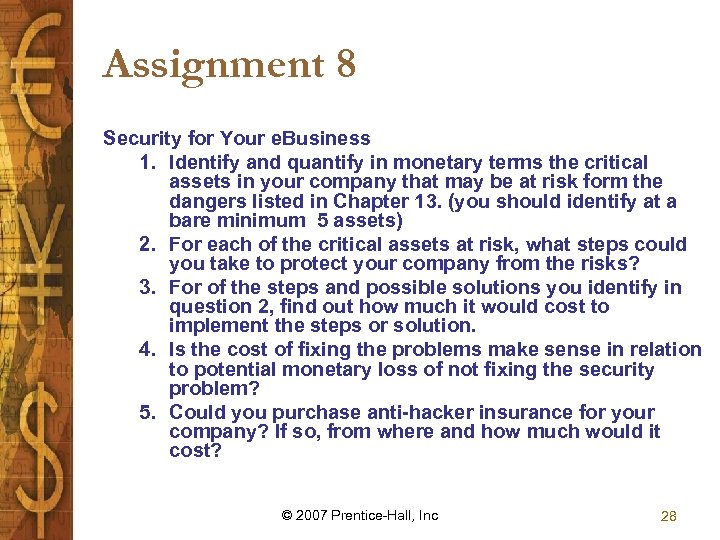 Assignment 8

Security for Your eBusiness
1. Identify and quantify in monetary terms the critical assets in your company that may be at risk form the dangers listed in Chapter 13. (you should identify at a bare minimum 5 assets)
2. For each of the critical assets at risk, what steps could you take to protect your company from the risks?
3. For of the steps and possible solutions you identify in question 2, find out how much it would cost to implement the steps or solution.
4. Is the cost of fixing the problems make sense in relation to potential monetary loss of not fixing the security problem?
5. Could you purchase anti-hacker insurance for your company? If so, from where and how much would it cost?

© 2007 Prentice-Hall, Inc

28